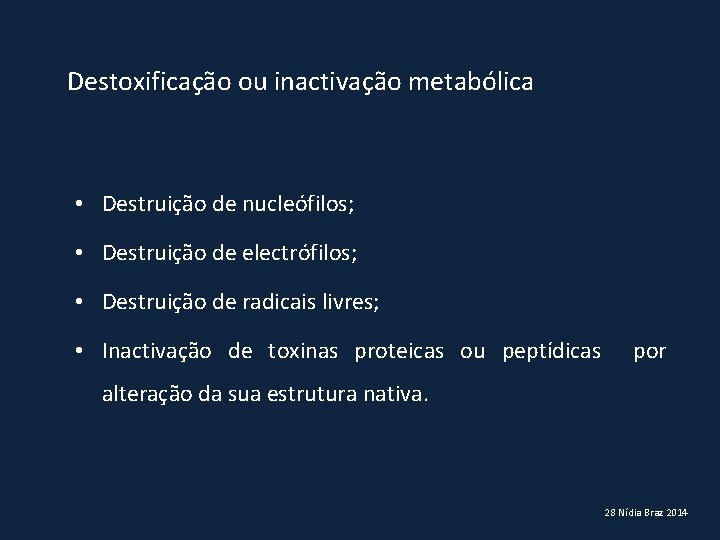 Destoxificação ou inactivação metabólica

• Destruição de nucleófilos;

• Destruição de electrófilos;

• Destruição de radicais livres;

• Inactivação de toxinas proteicas ou peptídicas por alteração da sua estrutura nativa.

28 Nídia Braz 2014